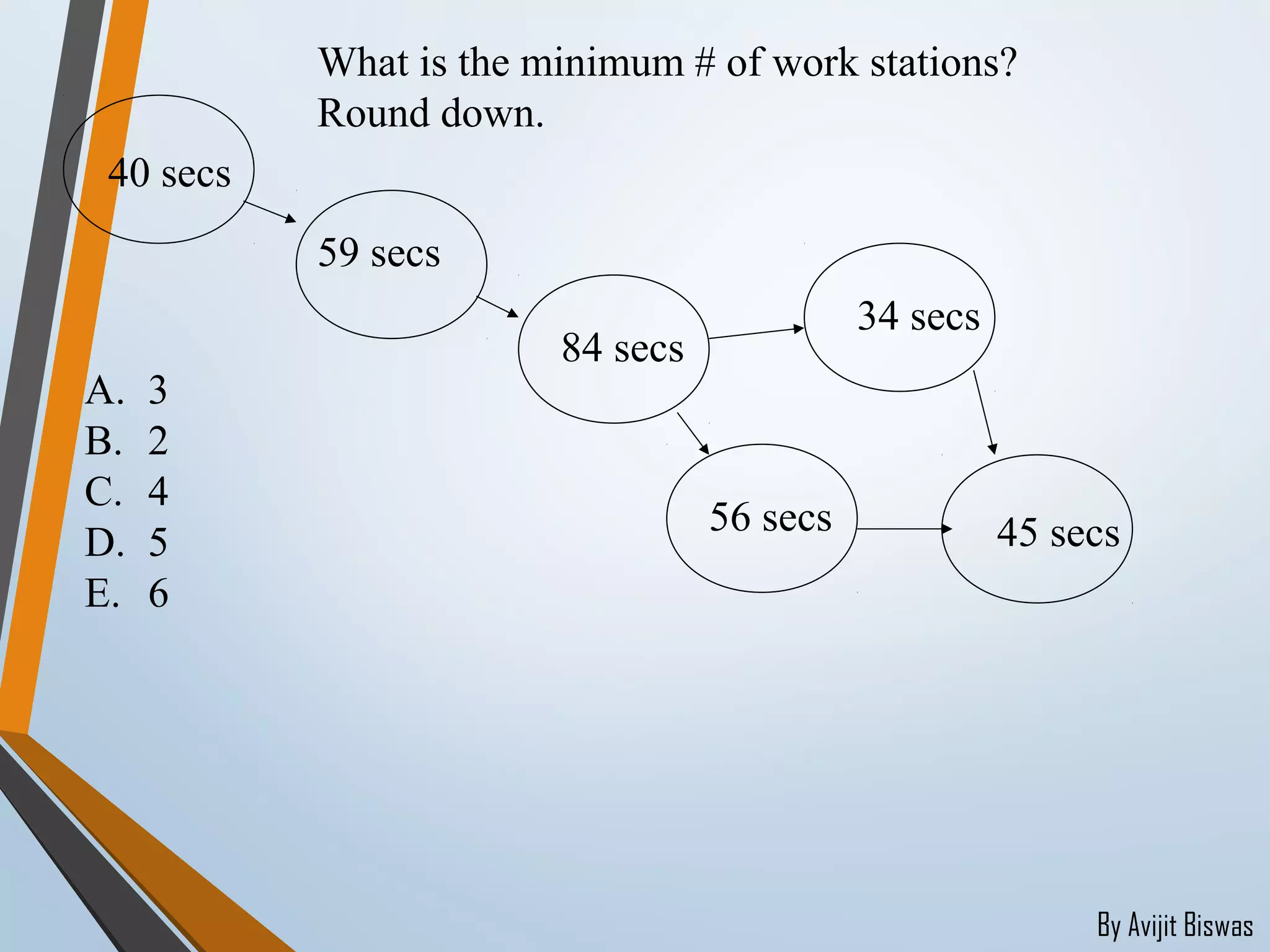 What is the minimum # of work stations? Round down.

40 secs

59 secs

84 secs

34 secs

56 secs

45 secs

A. 3
B. 2
C. 4
D. 5
E. 6

By Avijit Biswas